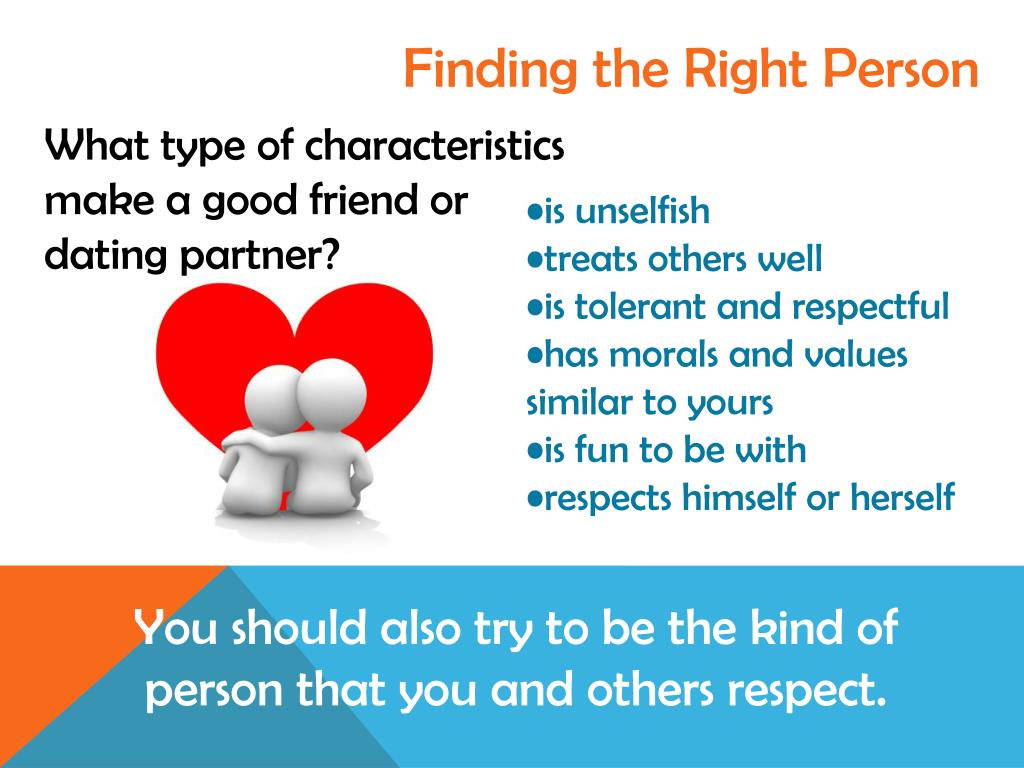 Finding the Right Person

What type of characteristics make a good friend or dating partner?

•is unselfish
•treats others well
•is tolerant and respectful
•has morals and values similar to yours
•is fun to be with
•respects himself or herself

You should also try to be the kind of person that you and others respect.